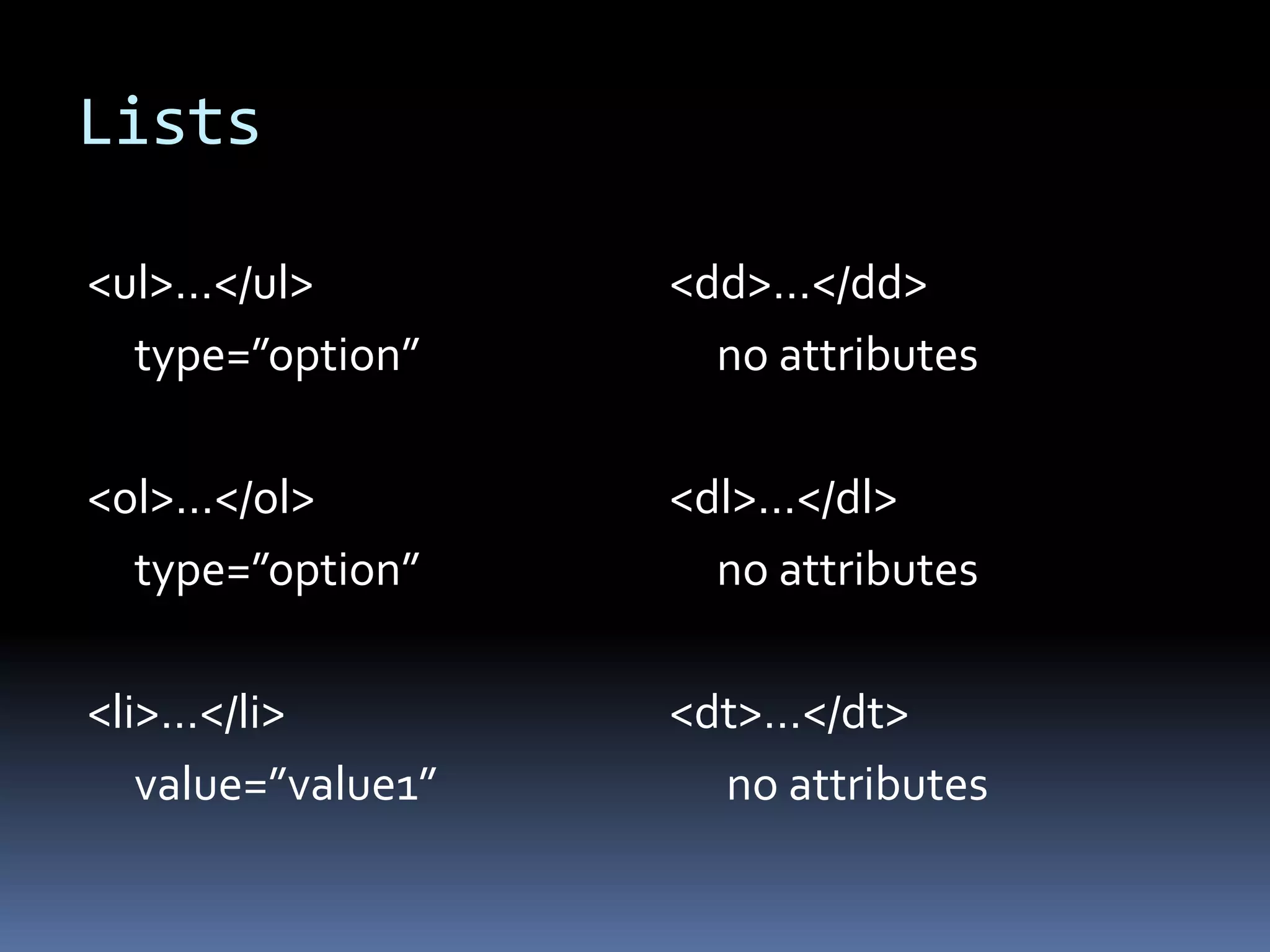 Lists

<ul>…</ul>
type=”option”

<ol>…</ol>
type=”option”

<li>…</li>
value=”value1”

<dd>…</dd>
no attributes

<dl>…</dl>
no attributes

<dt>…</dt>
no attributes